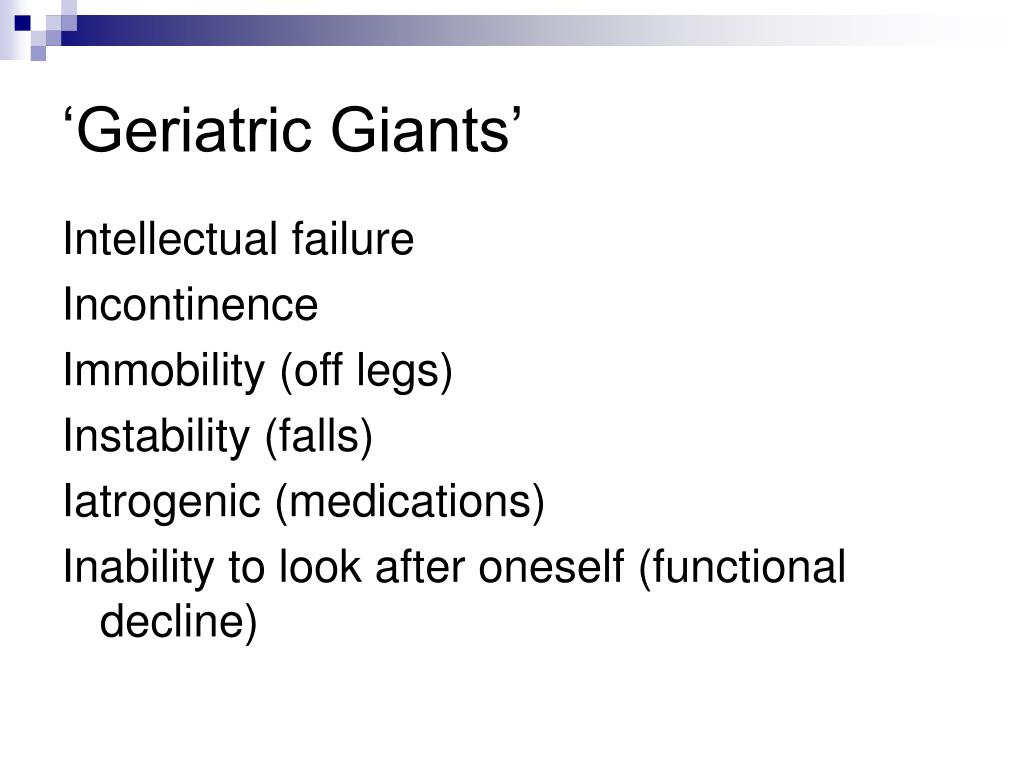 ‘Geriatric Giants’

Intellectual failure
Incontinence
Immobility (off legs)
Instability (falls)
Iatrogenic (medications)
Inability to look after oneself (functional decline)